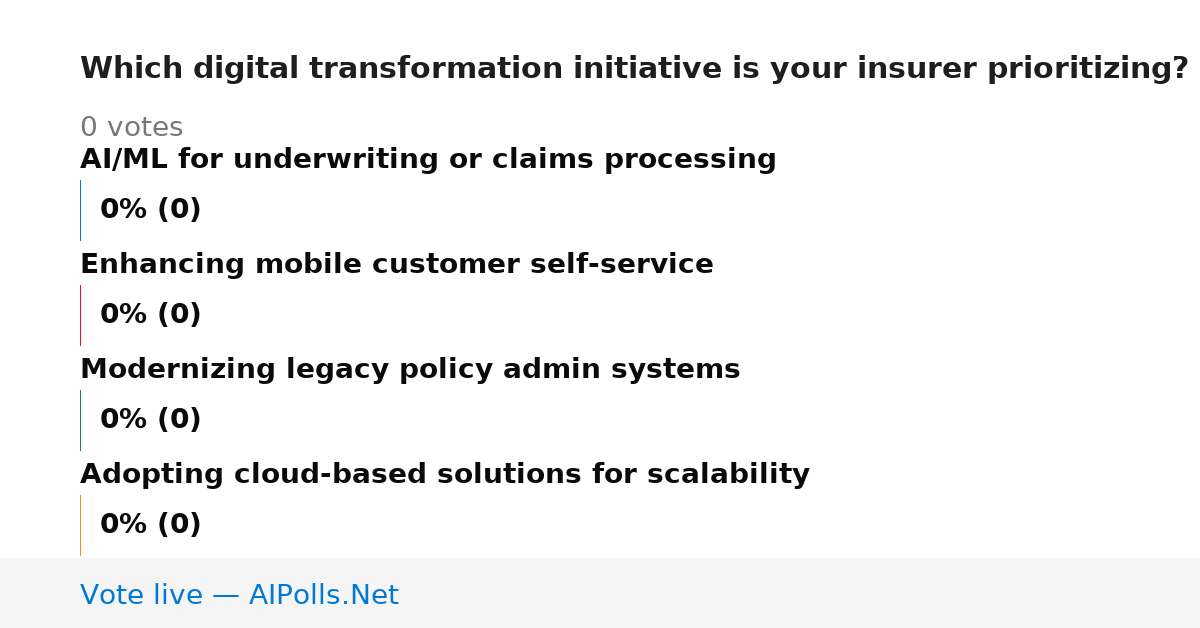 Which digital transformation initiative is your insurer prioritizing?

0 votes

AI/ML for underwriting or claims processing

0% (0)

Enhancing mobile customer self-service

0% (0)

Modernizing legacy policy admin systems

0% (0)

Adopting cloud-based solutions for scalability

0% (0)

Vote live — AIPolls.Net